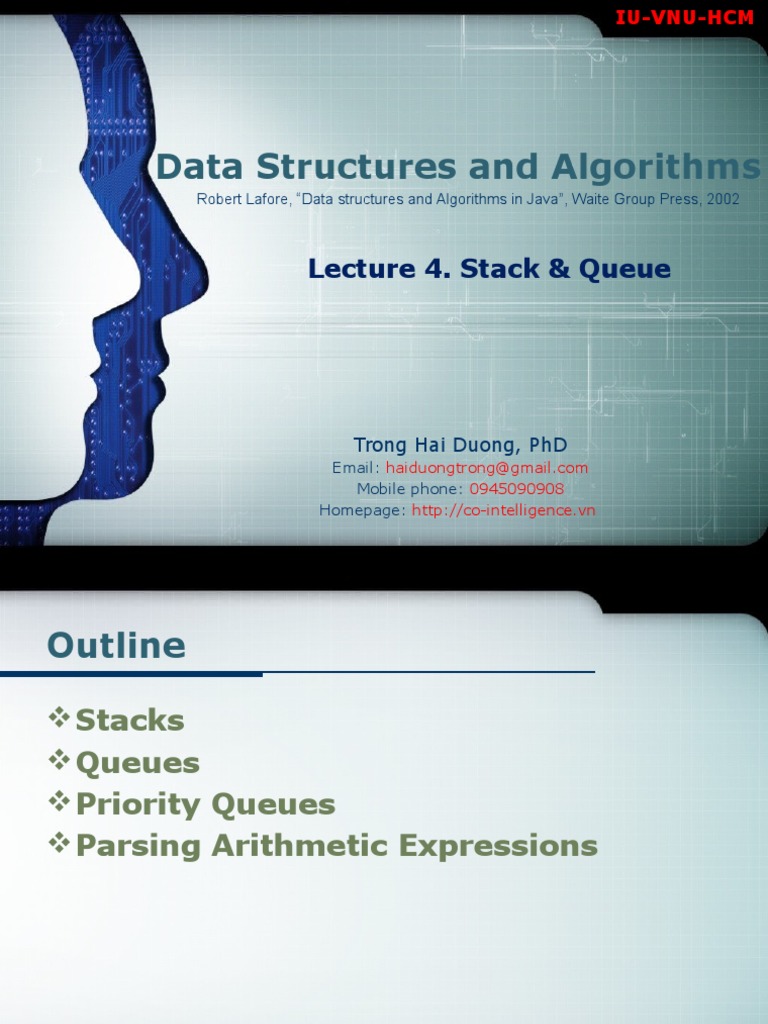 IU-VNU-HCM

Data Structures and Algorithms

Robert Lafore, “Data structures and Algorithms in Java”, Waite Group Press, 2002

Lecture 4. Stack & Queue

Trong Hai Duong, PhD
Email: haiduongtrong@gmail.com
Mobile phone: 0945090908
Homepage: http://co-intelligence.vn

Outline

❖ Stacks
❖ Queues
❖ Priority Queues
❖ Parsing Arithmetic Expressions